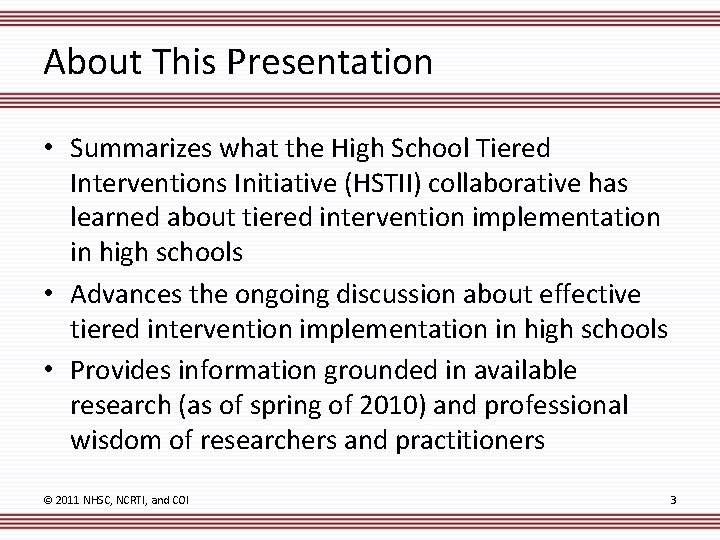 About This Presentation

• Summarizes what the High School Tiered Interventions Initiative (HSTII) collaborative has learned about tiered intervention implementation in high schools

• Advances the ongoing discussion about effective tiered intervention implementation in high schools

• Provides information grounded in available research (as of spring of 2010) and professional wisdom of researchers and practitioners

© 2011 NHSC, NCRTI, and COI

3